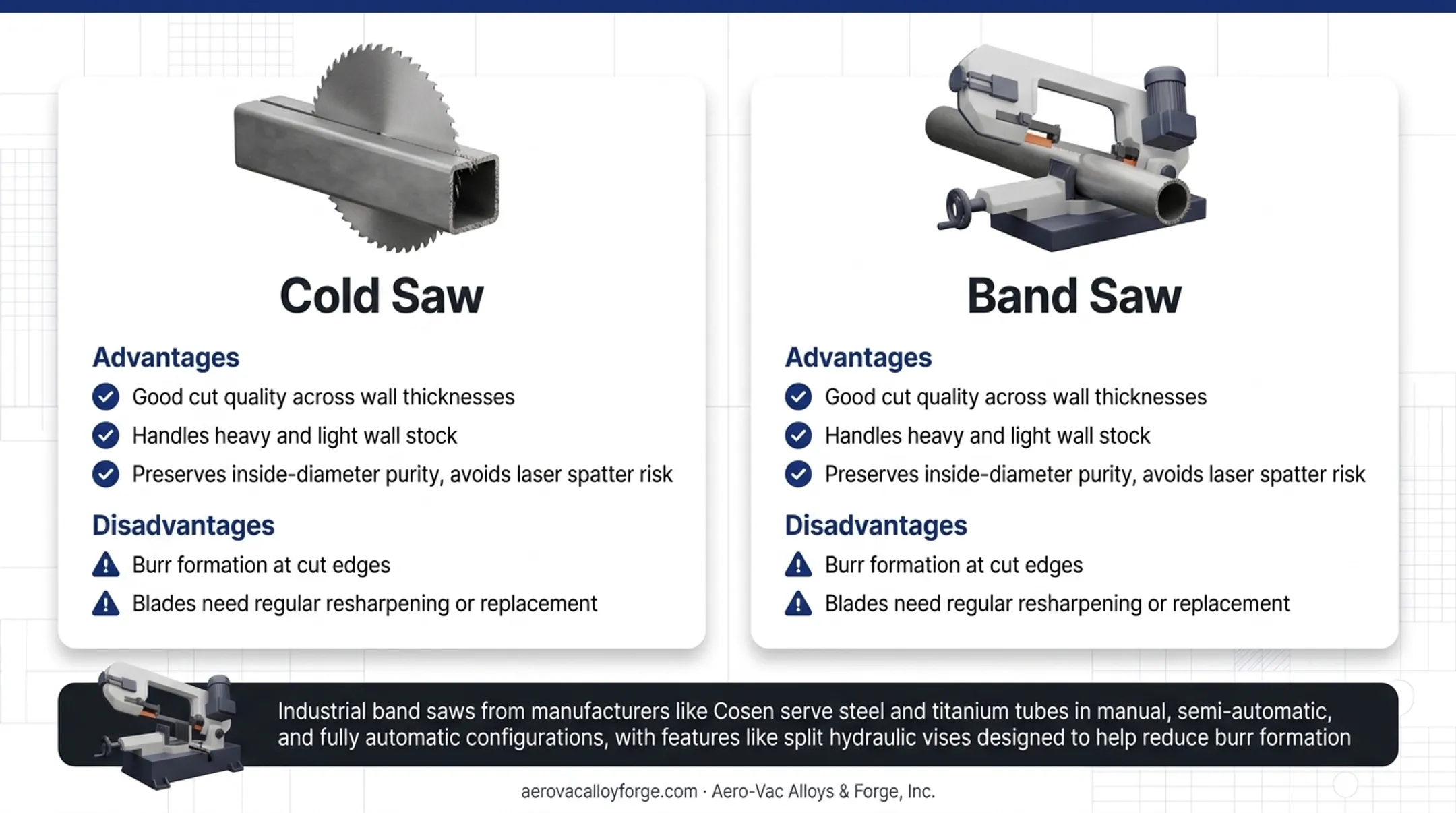 Cold Saw

Advantages
Good cut quality across wall thicknesses
Handles heavy and light wall stock
Preserves inside-diameter purity, avoids laser spatter risk

Disadvantages
Burr formation at cut edges
Blades need regular resharpening or replacement

Band Saw

Advantages
Good cut quality across wall thicknesses
Handles heavy and light wall stock
Preserves inside-diameter purity, avoids laser spatter risk

Disadvantages
Burr formation at cut edges
Blades need regular resharpening or replacement

Industrial band saws from manufacturers like Cosen serve steel and titanium tubes in manual, semi-automatic, and fully automatic configurations, with features like split hydraulic vises designed to help reduce burr formation

aerovacalloyforge.com · Aero-Vac Alloys & Forge, Inc.